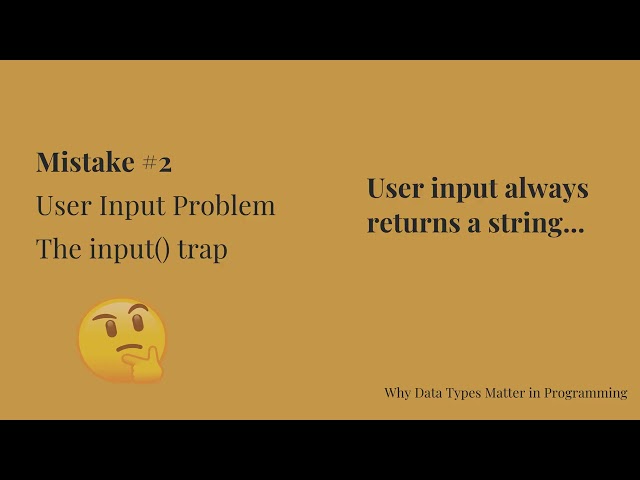 Mistake #2
User Input Problem
The input() trap

User input always returns a string...

Why Data Types Matter in Programming